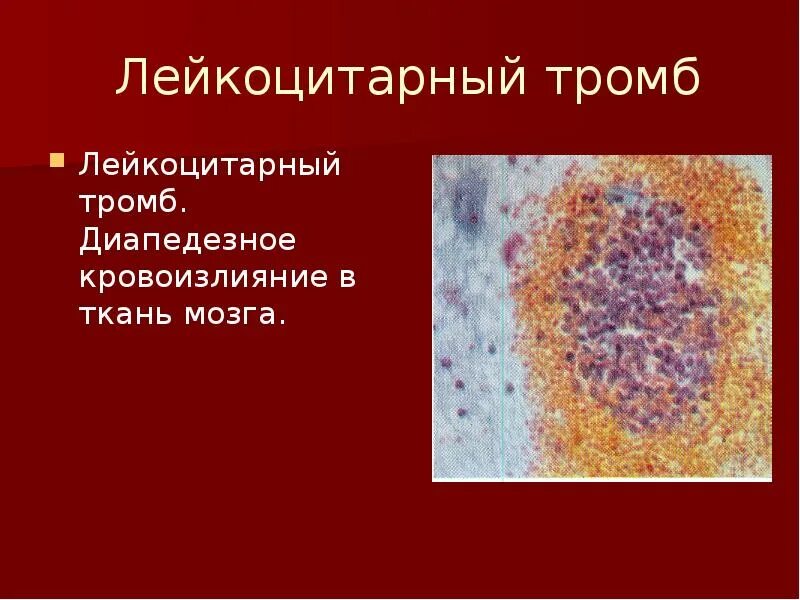 Лейкоцитарный тромб

Лейкоцитарный тромб. Диапедезное кровоизлияние в ткань мозга.